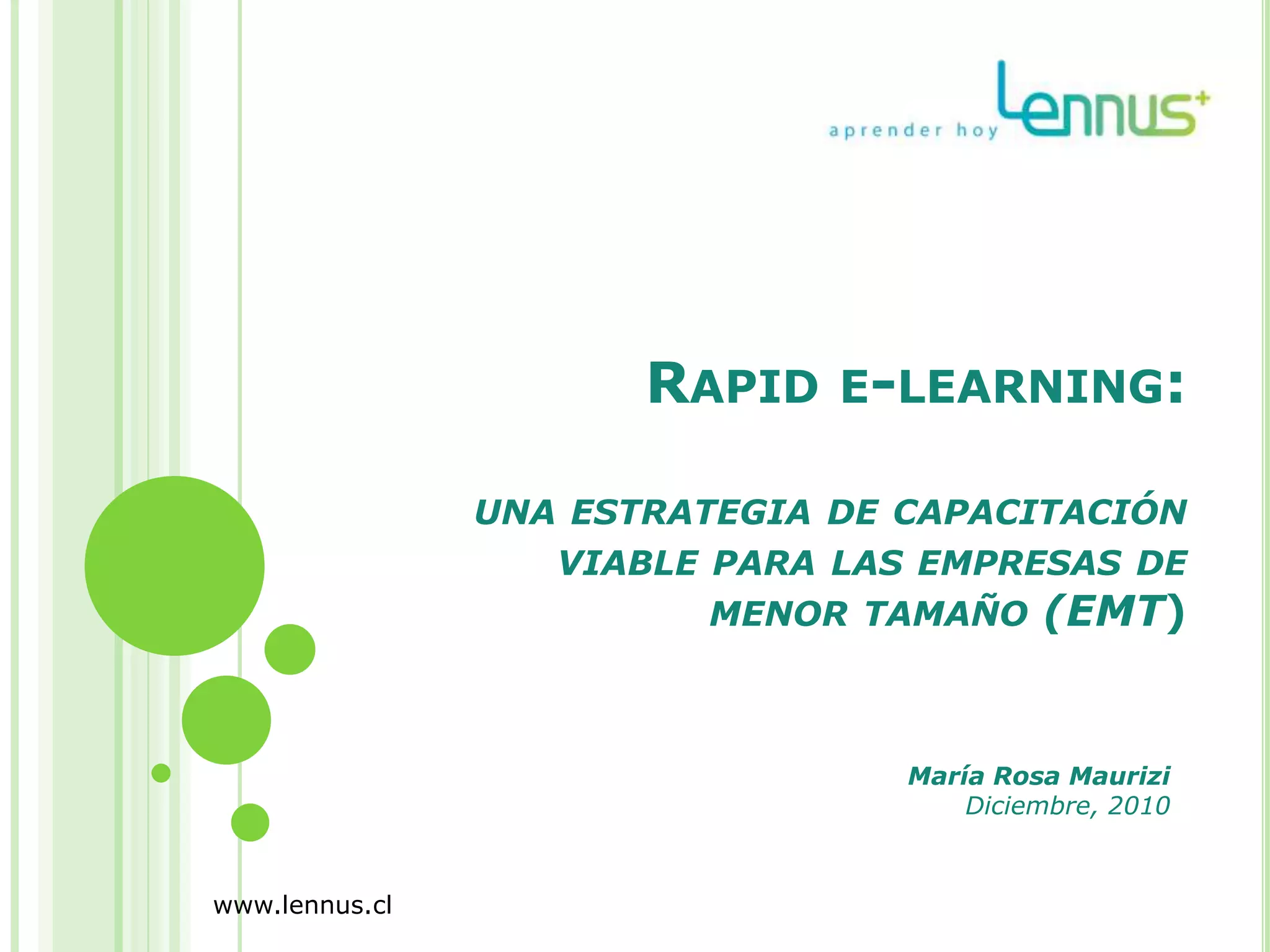 aprender hoy Lennus+

RAPID E-LEARNING:

UNA ESTRATEGIA DE CAPACITACIÓN VIABLE PARA LAS EMPRESAS DE MENOR TAMAÑO (EMT)

María Rosa Maurizi
Diciembre, 2010

www.lennus.cl